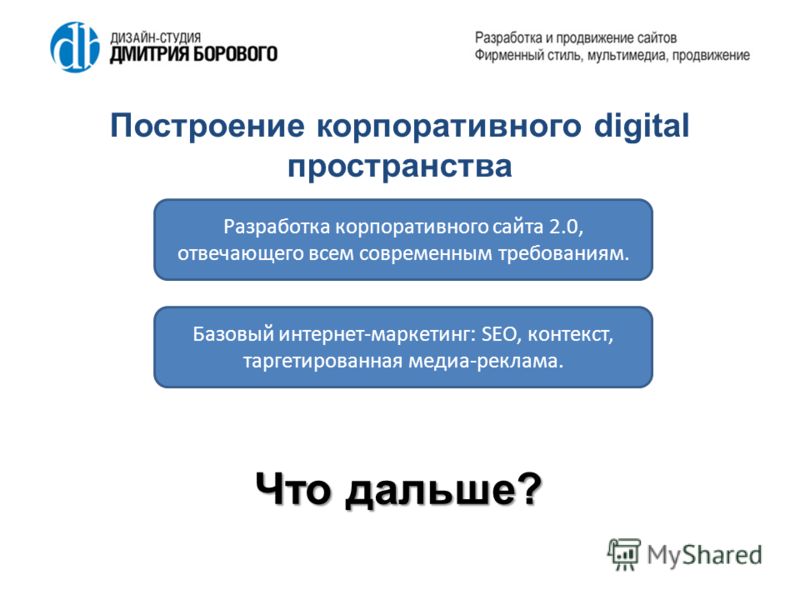 db ДИЗАЙН-СТУДИЯ
ДМИТРИЯ БОРОВОГО

Разработка и продвижение сайтов
Фирменный стиль, мультимедиа, продвижение

Построение корпоративного digital пространства

Разработка корпоративного сайта 2.0, отвечающего всем современным требованиям.

Базовый интернет-маркетинг: SEO, контекст, таргетированная медиа-реклама.

Что дальше?

MyShared